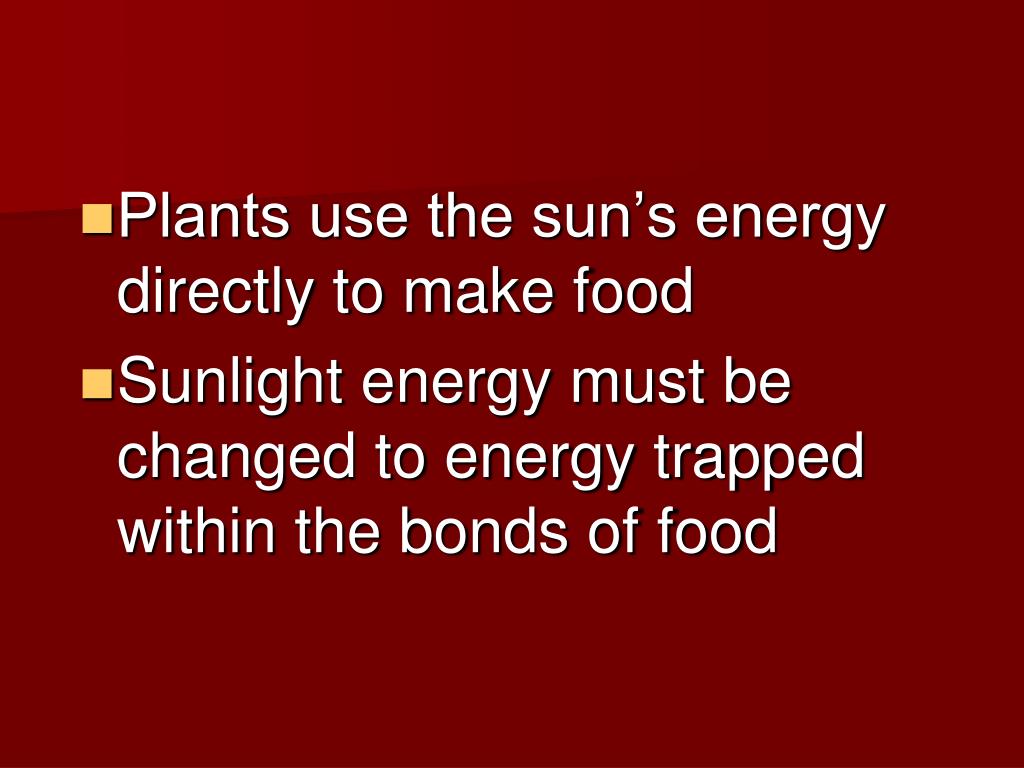 Plants use the sun’s energy directly to make food

Sunlight energy must be changed to energy trapped within the bonds of food